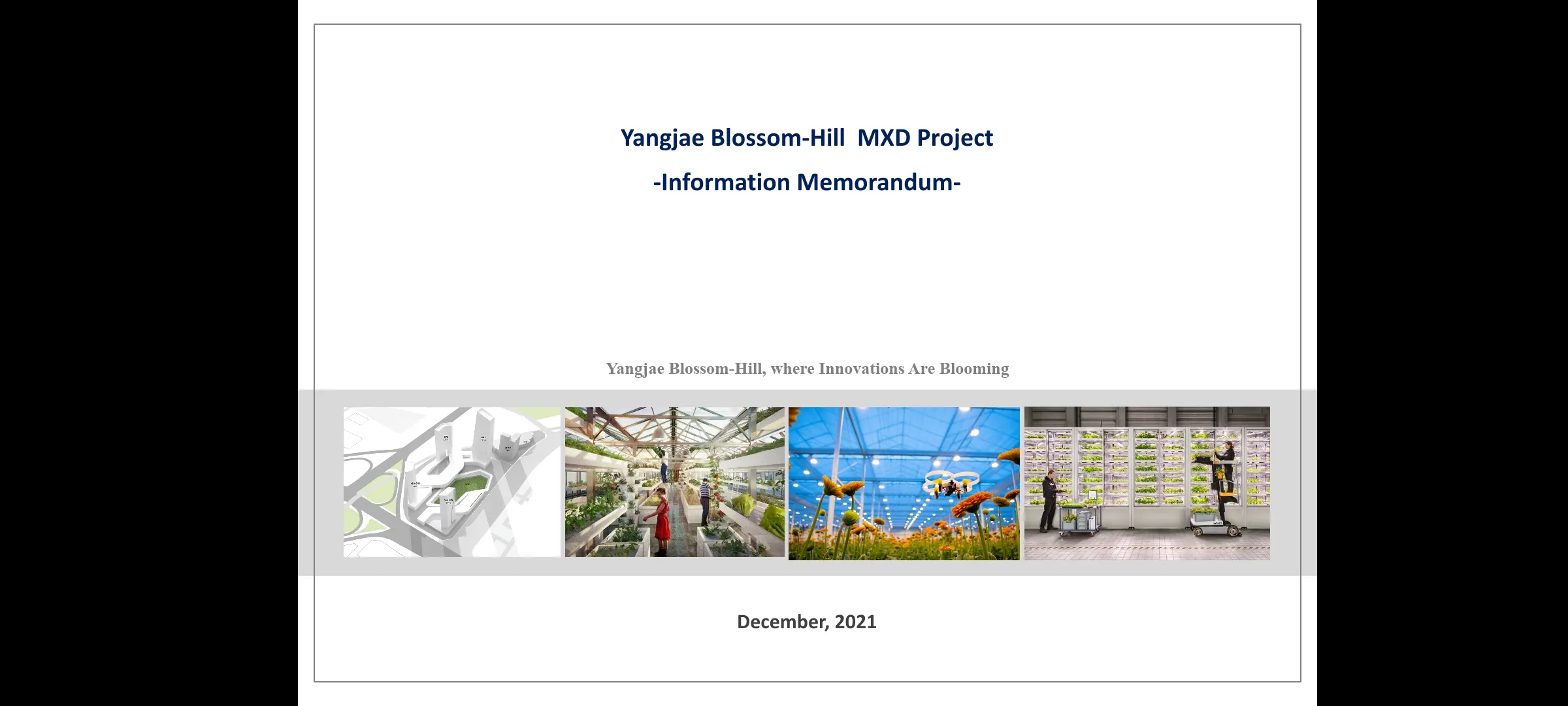 Yangjae Blossom-Hill MXD Project

-Information Memorandum-

Yangjae Blossom-Hill, where Innovations Are Blooming

December, 2021